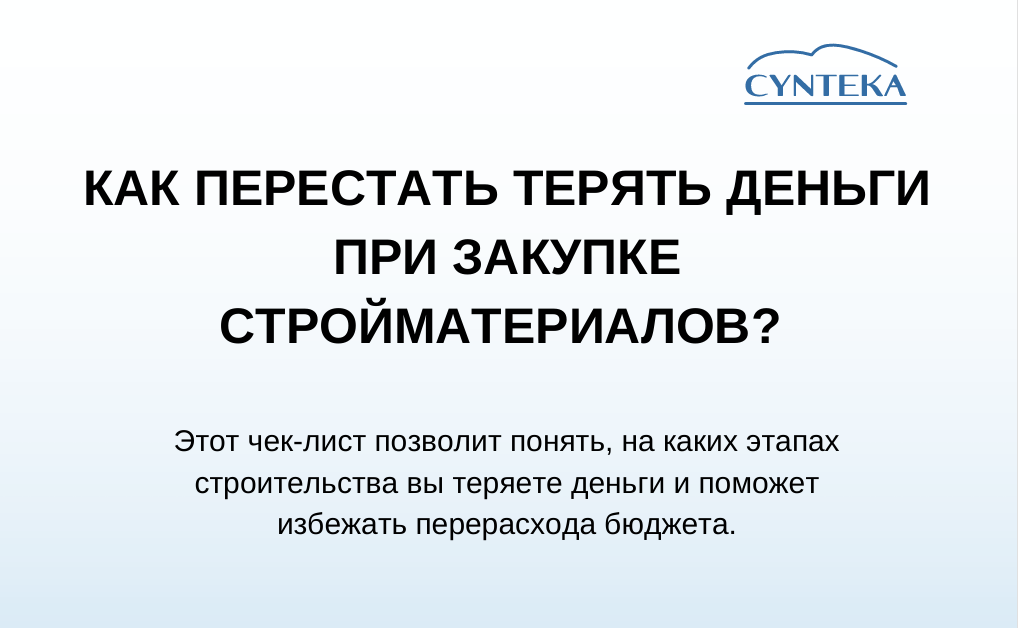 CYNTEKA

КАК ПЕРЕСТАТЬ ТЕРЯТЬ ДЕНЬГИ ПРИ ЗАКУПКЕ СТРОЙМАТЕРИАЛОВ?

Этот чек-лист позволит понять, на каких этапах строительства вы теряете деньги и поможет избежать перерасхода бюджета.